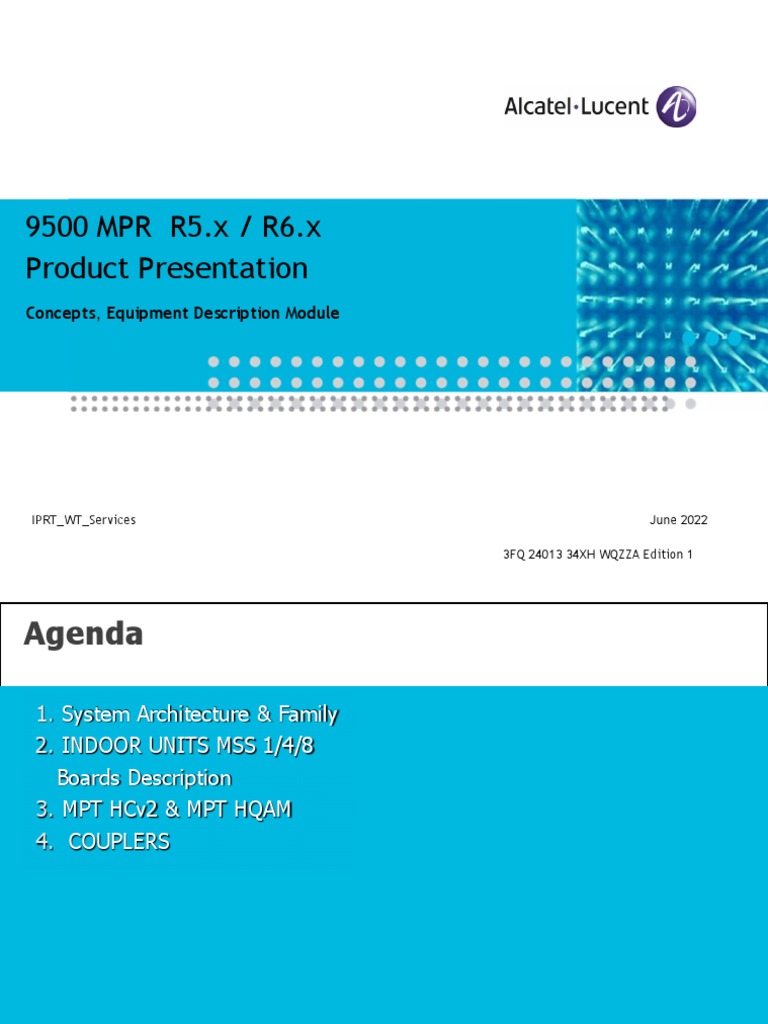 Alcatel·Lucent

9500 MPR R5.x / R6.x
Product Presentation

Concepts, Equipment Description Module

IPRT_WT_Services

June 2022

3FQ 24013 34XH WQZZA Edition 1

Agenda

1. System Architecture & Family
2. INDOOR UNITS MSS 1/4/8 Boards Description
3. MPT HCv2 & MPT HQAM
4. COUPLERS